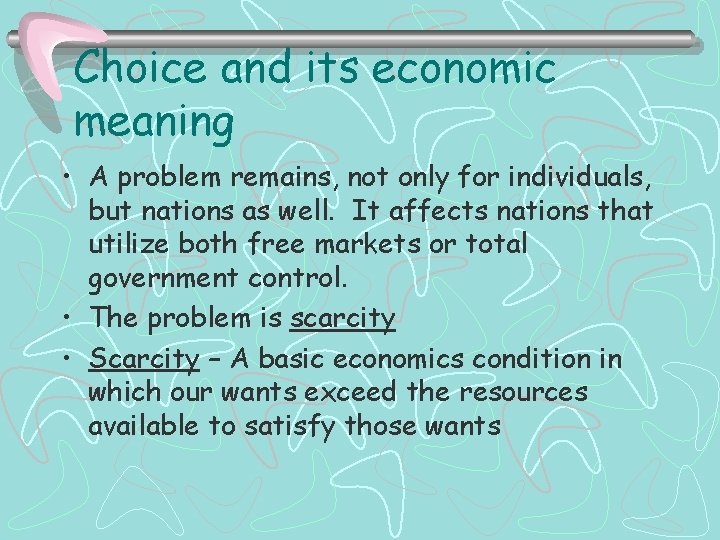 Choice and its economic meaning

• A problem remains, not only for individuals, but nations as well. It affects nations that utilize both free markets or total government control.
• The problem is scarcity
• Scarcity – A basic economics condition in which our wants exceed the resources available to satisfy those wants